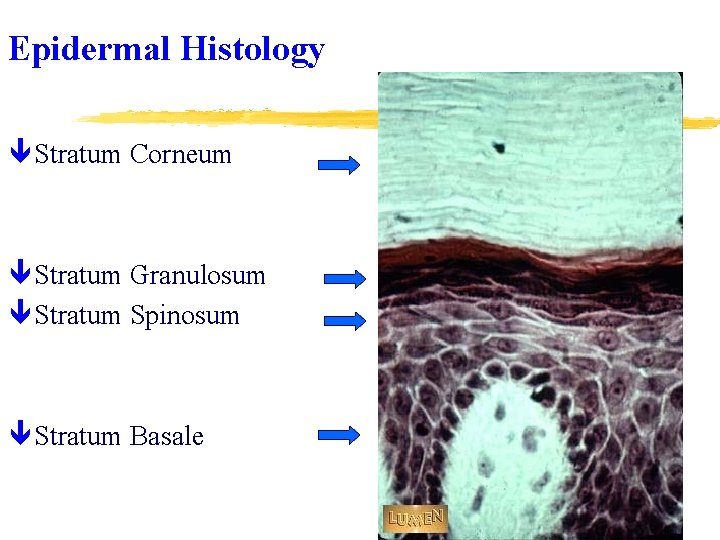 Epidermal Histology

Stratum Corneum

Stratum Granulosum

Stratum Spinosum

Stratum Basale

LUMEN